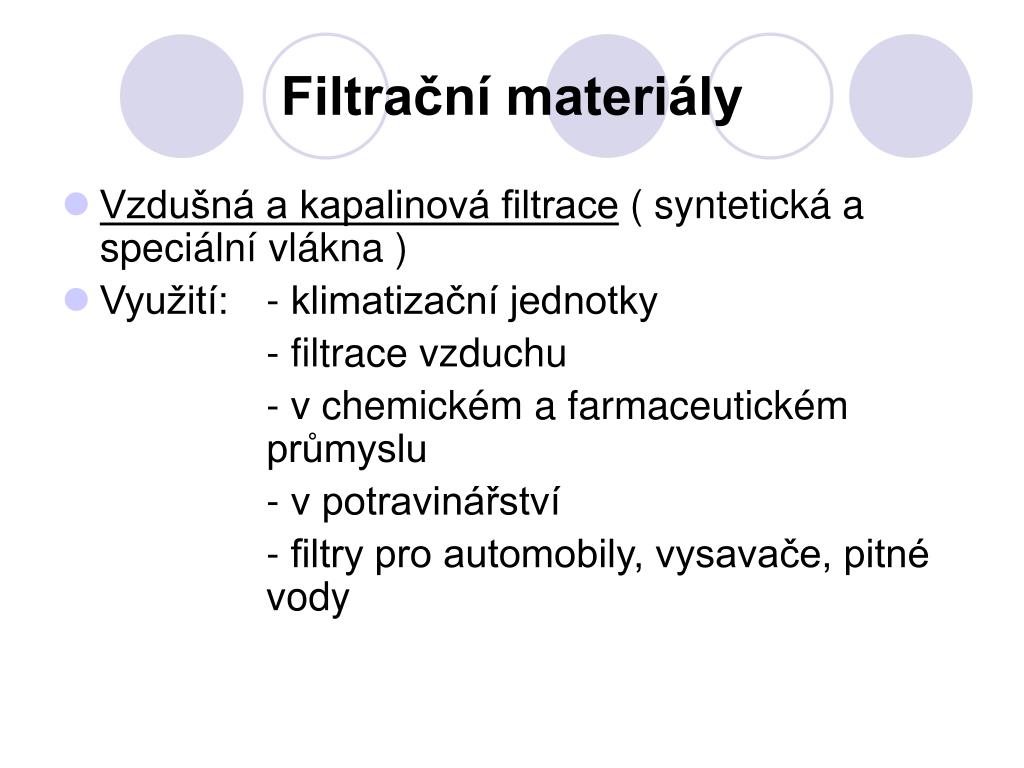 Filtrační materiály

Vzdušná a kapalinová filtrace ( syntetická a speciální vlákna )

Využití: - klimatizační jednotky
- filtrace vzduchu
- v chemickém a farmaceutickém průmyslu
- v potravinářství
- filtry pro automobily, vysavače, pitné vody